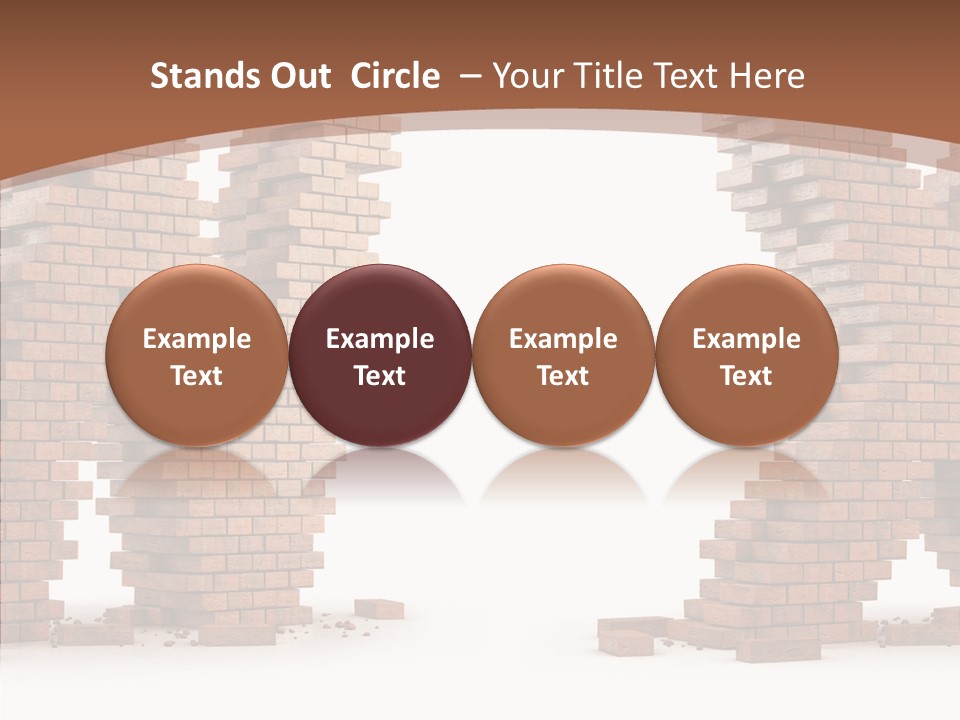 Stands Out Circle – Your Title Text Here

Example Text

Example Text

Example Text

Example Text